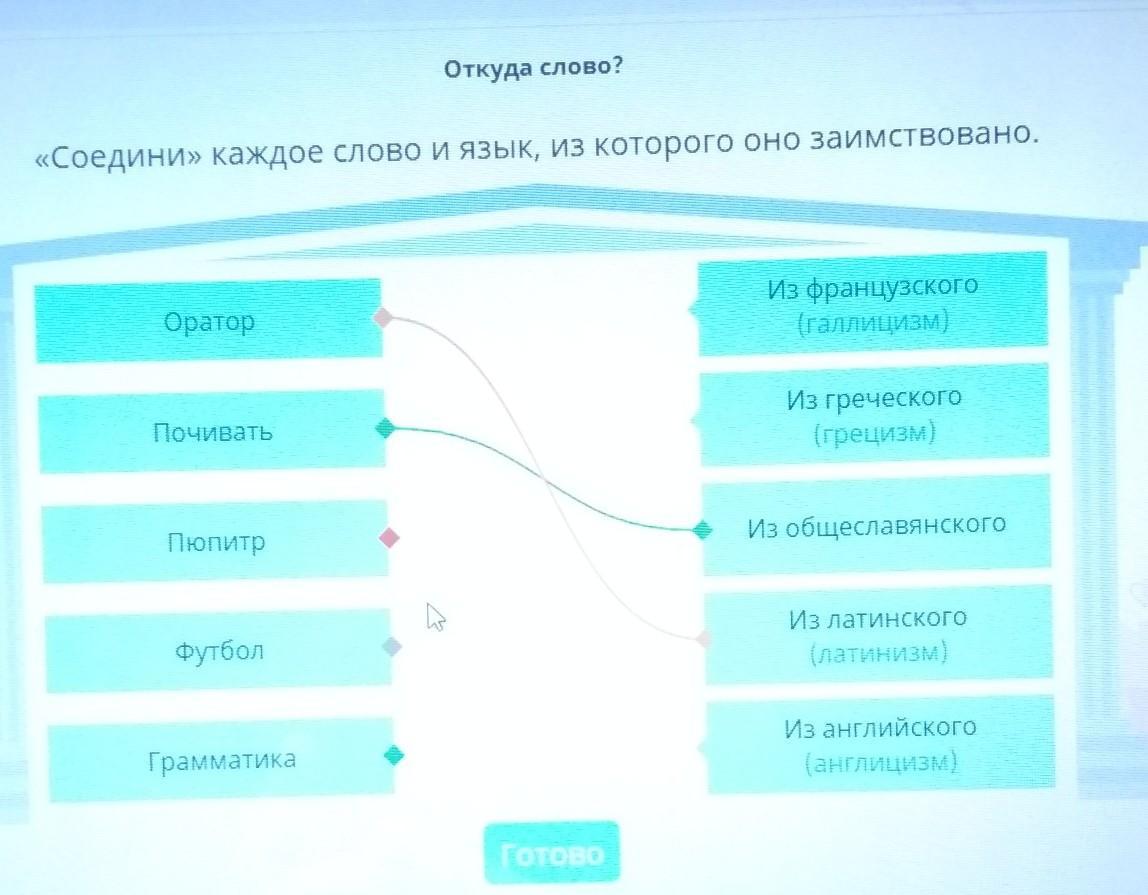 Откуда слово?

«Соедини» каждое слово и язык, из которого оно заимствовано.

Оратор

Почивать

Пюпитр

Футбол

Грамматика

Из французского (галлицизм)

Из греческого (грецизм)

Из общеславянского

Из латинского (латинизм)

Из английского (англицизм)

Готово